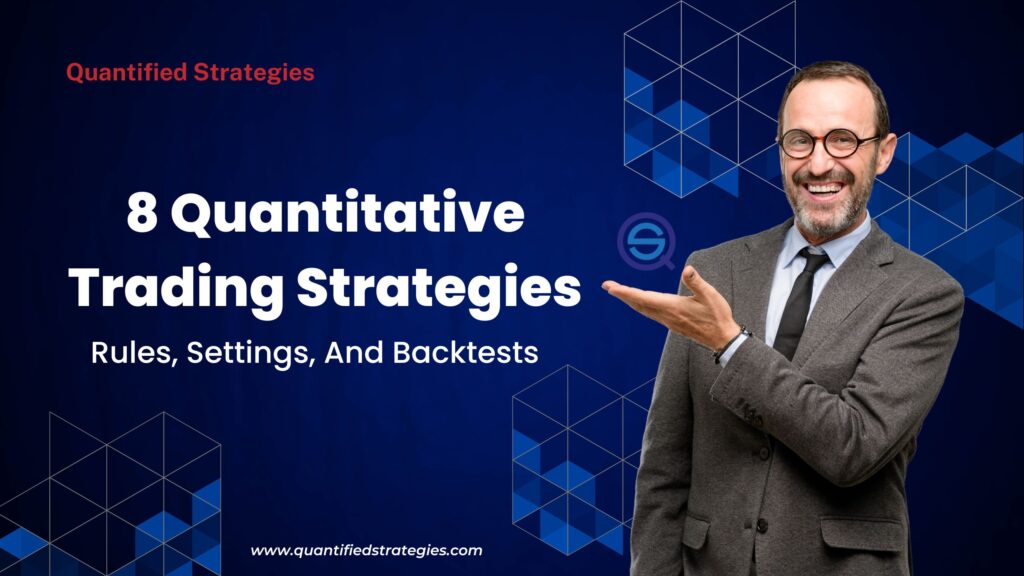 Quantified Strategies

8 Quantitative Trading Strategies

Rules, Settings, And Backtests

www.quantifiedstrategies.com